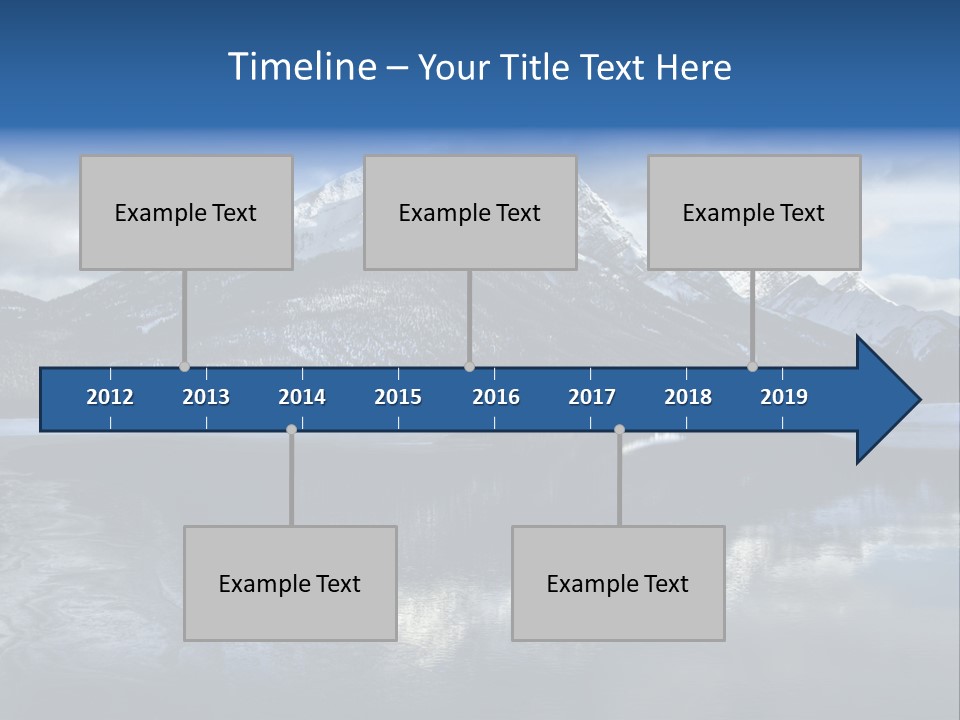 Timeline – Your Title Text Here

Example Text

Example Text

Example Text

2012
2013
2014
2015
2016
2017
2018
2019

Example Text

Example Text